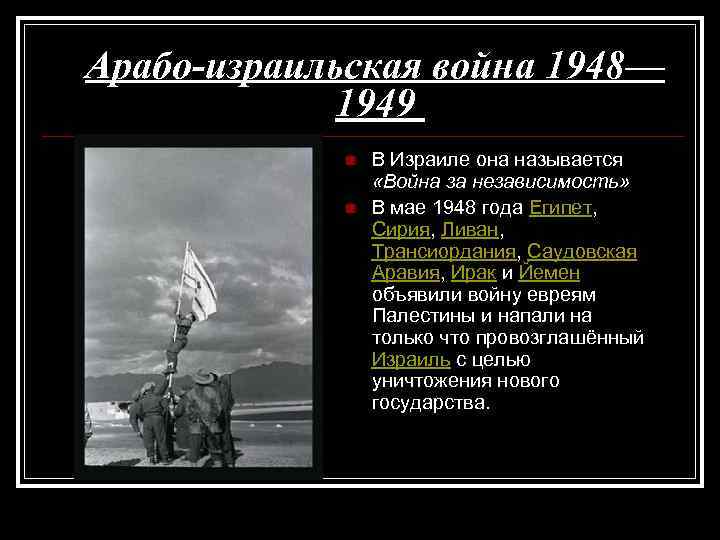 Арабо-израильская война 1948—1949

В Израиле она называется «Война за независимость»

В мае 1948 года Египет, Сирия, Ливан, Трансиордания, Саудовская Аравия, Ирак и Йемен объявили войну евреям Палестины и напали на только что провозглашённый Израиль с целью уничтожения нового государства.